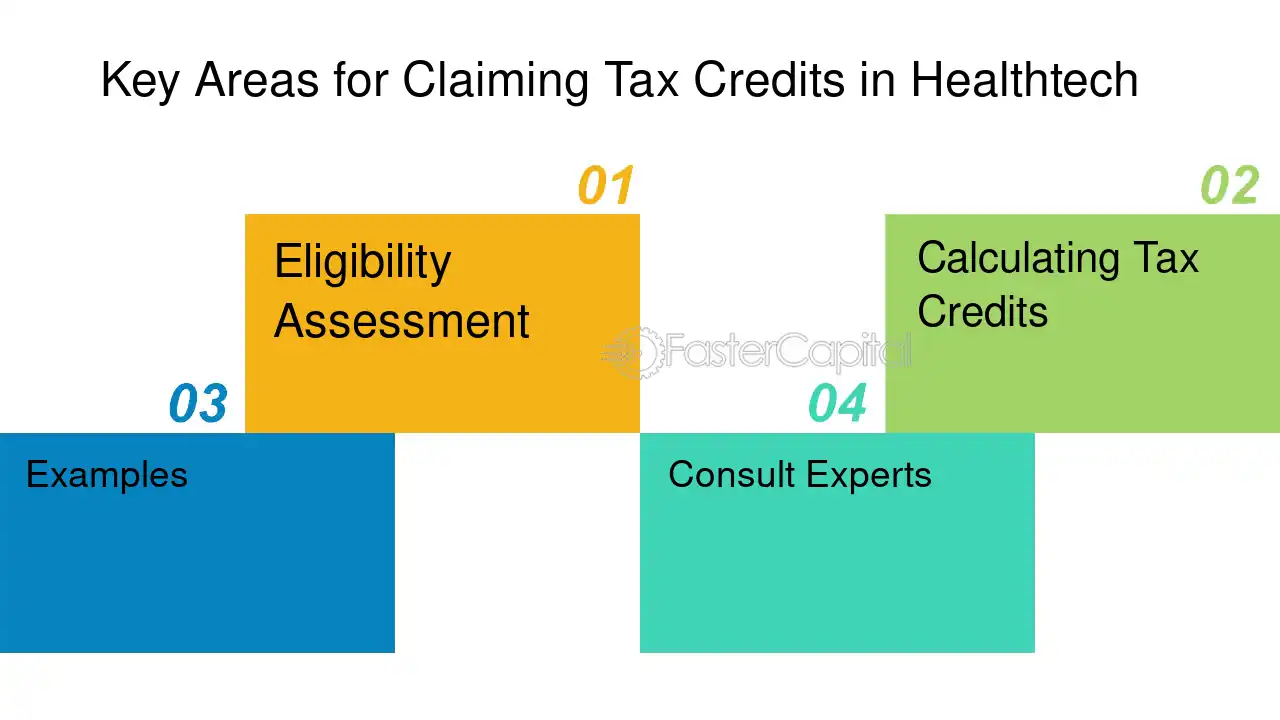 Key Areas for Claiming Tax Credits in Healthtech

01

Eligibility Assessment

02

Calculating Tax Credits

03

Examples

04

Consult Experts

FasterCapital